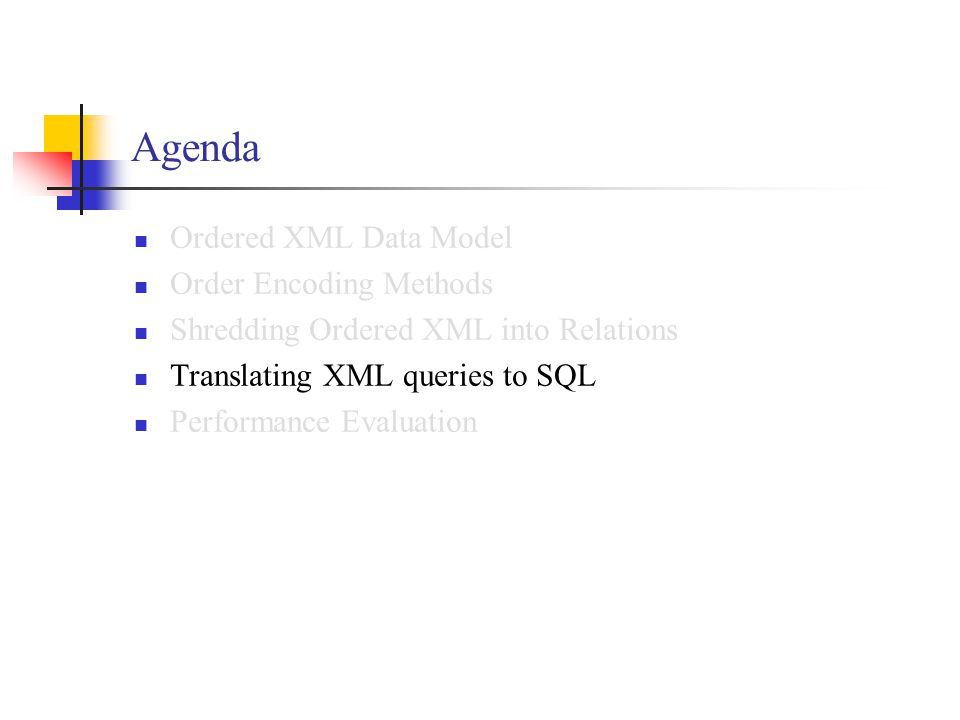 Agenda

- Ordered XML Data Model
- Order Encoding Methods
- Shredding Ordered XML into Relations
- Translating XML queries to SQL
- Performance Evaluation